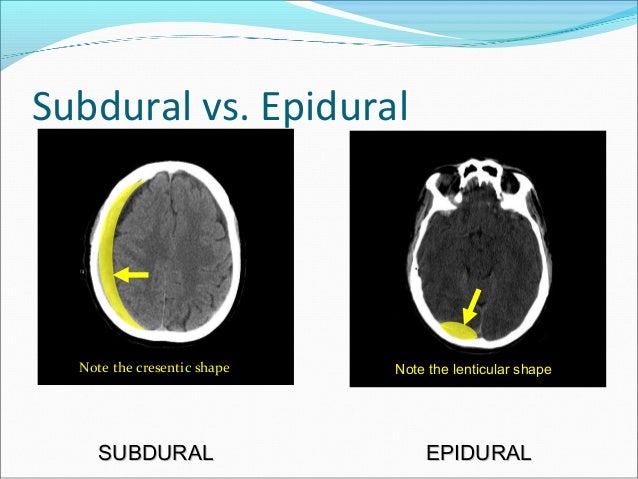 Subdural vs. Epidural

Note the cresentic shape

Note the lenticular shape

SUBDURAL

EPIDURAL